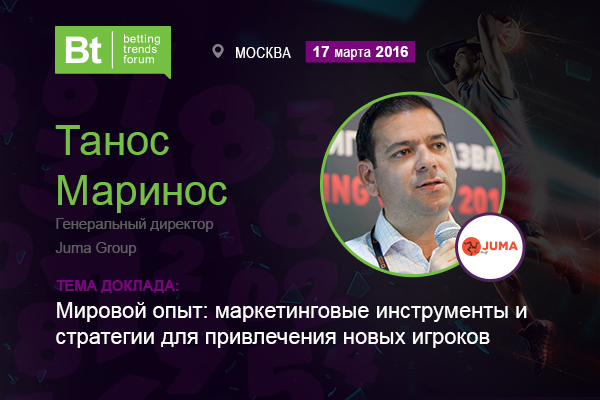 Bt betting trends forum

МОСКВА 17 марта 2016

Танос Маринос

Генеральный директор

Juma Group

JUMA

ТЕМА ДОКЛАДА:

Мировой опыт: маркетинговые инструменты и стратегии для привлечения новых игроков